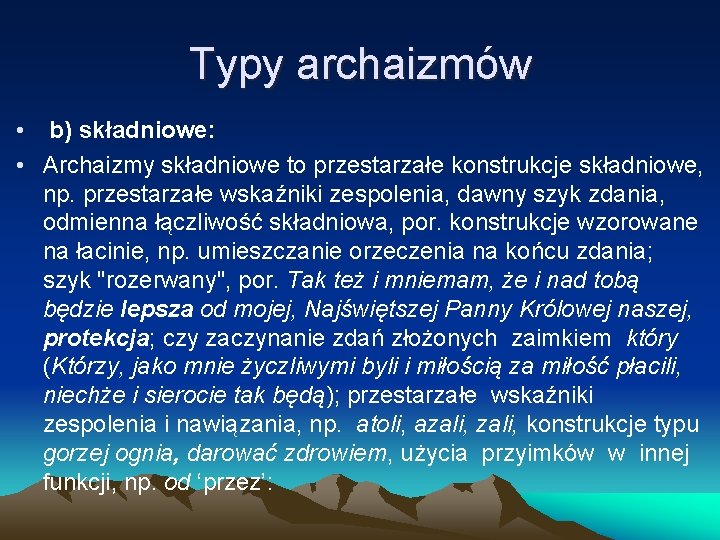 Typy archaizmów

• b) składniowe:

• Archaizmy składniowe to przestarzałe konstrukcje składniowe, np. przestarzałe wskaźniki zespolenia, dawny szyk zdania, odmienna łączliwość składniowa, por. konstrukcje wzorowane na łacinie, np. umieszczanie orzeczenia na końcu zdania; szyk "rozerwany", por. Tak też i mniemam, że i nad tobą będzie lepsza od mojej, Najświętszej Panny Królowej naszej, protekcja; czy zaczynanie zdań złożonych zaimkiem który (Którzy, jako mnie życzliwymi byli i miłością za miłość płacili, niechże i sierocie tak będą); przestarzałe wskaźniki zespolenia i nawiązania, np. atoli, azali, zali, konstrukcje typu gorzej ognia, darować zdrowiem, użycia przyimków w innej funkcji, np. od 'przez':